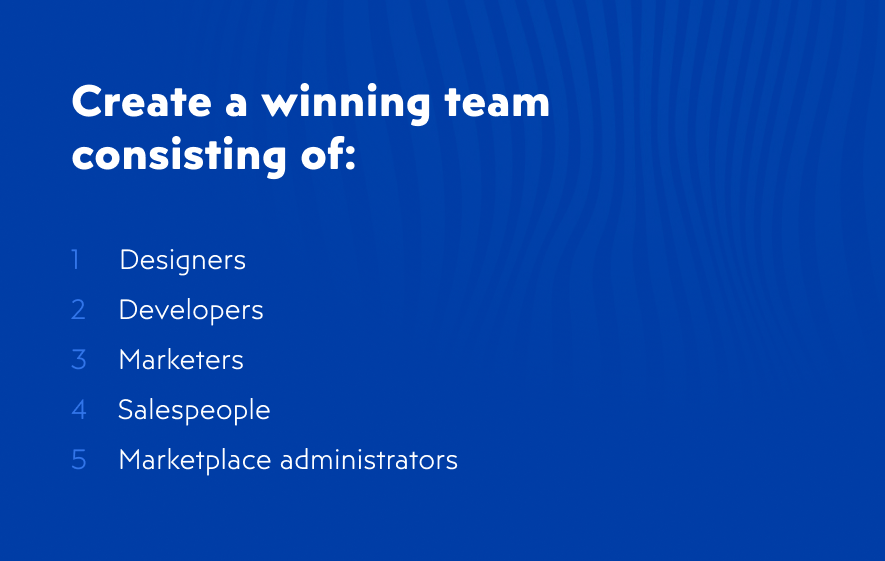 Create a winning team consisting of:

1 Designers
2 Developers
3 Marketers
4 Salespeople
5 Marketplace administrators